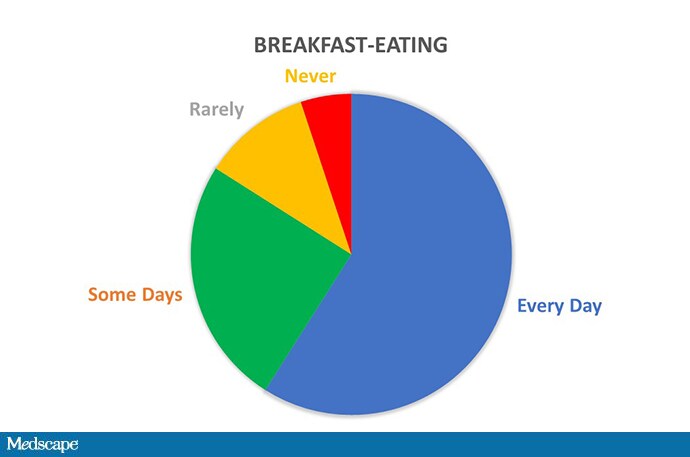 BREAKFAST-EATING

Never

Rarely

Some Days

Every Day

Medscape